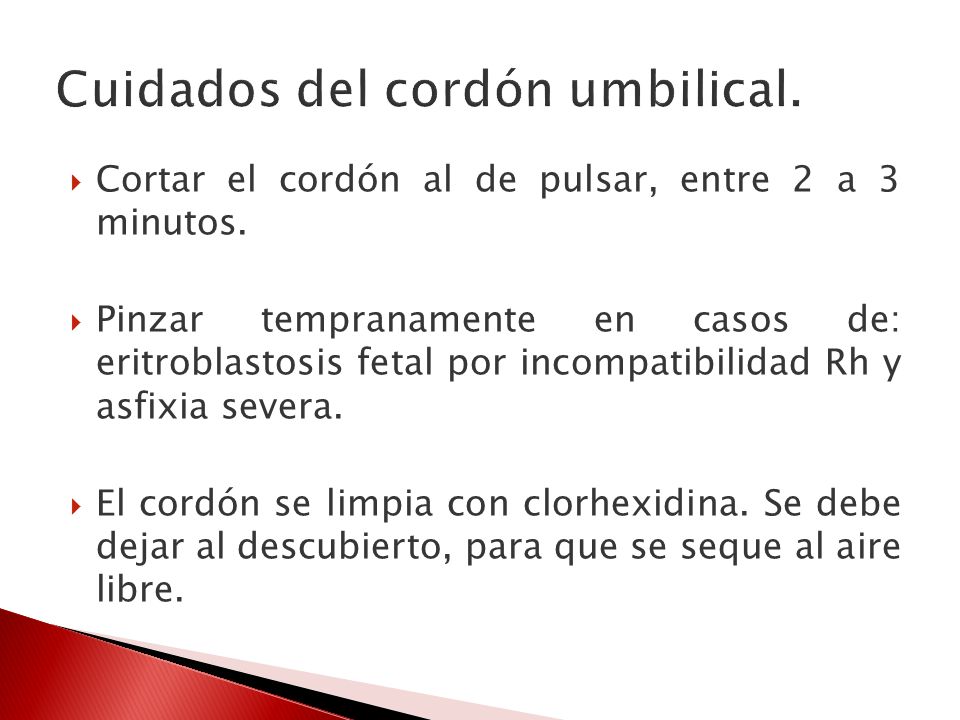 Cuidados del cordón umbilical.

Cortar el cordón al de pulsar, entre 2 a 3 minutos.

Pinzar tempranamente en casos de: eritroblastosis fetal por incompatibilidad Rh y asfixia severa.

El cordón se limpia con clorhexidina. Se debe dejar al descubierto, para que se seque al aire libre.